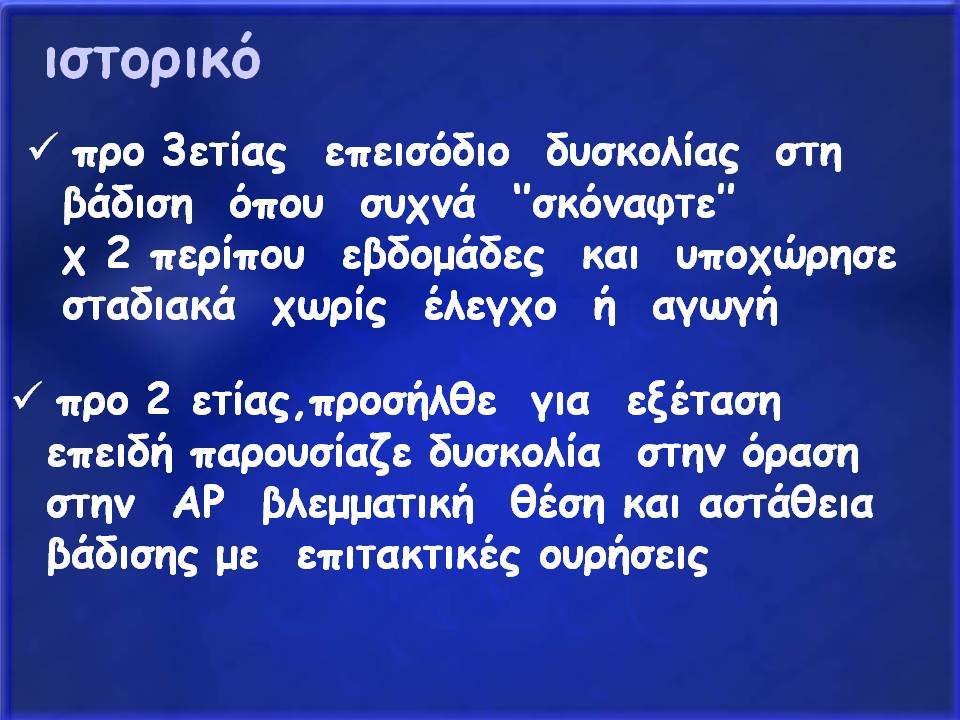 ιστορικό

✓ προ 3ετίας επεισόδιο δυσκολίας στη βάδιση όπου συχνά "σκόναφτε" χ 2 περίπου εβδομάδες και υποχώρησε σταδιακά χωρίς έλεγχο ή αγωγή

✓ προ 2 ετίας,προσήλθε για εξέταση επειδή παρουσίαζε δυσκολία στην όραση στην ΑΡ βλεμματική θέση και αστάθεια βάδισης με επιτακτικές ουρήσεις